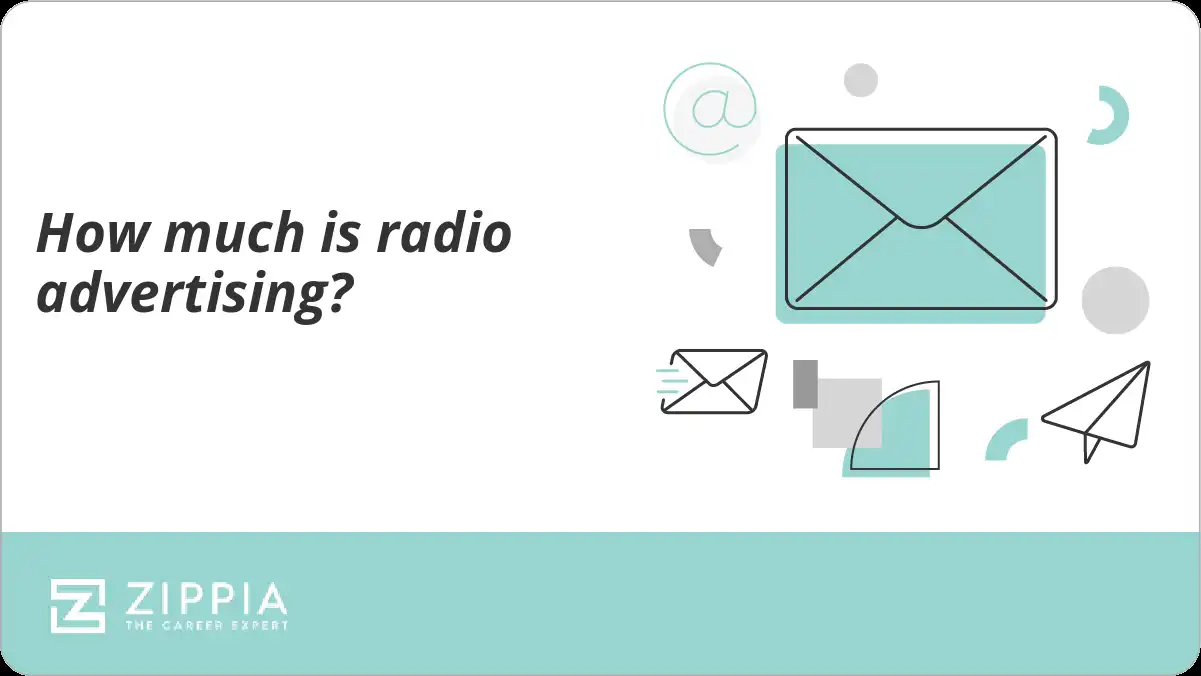 How much is radio advertising?

@

ZIPPIA
THE CAREER EXPERT